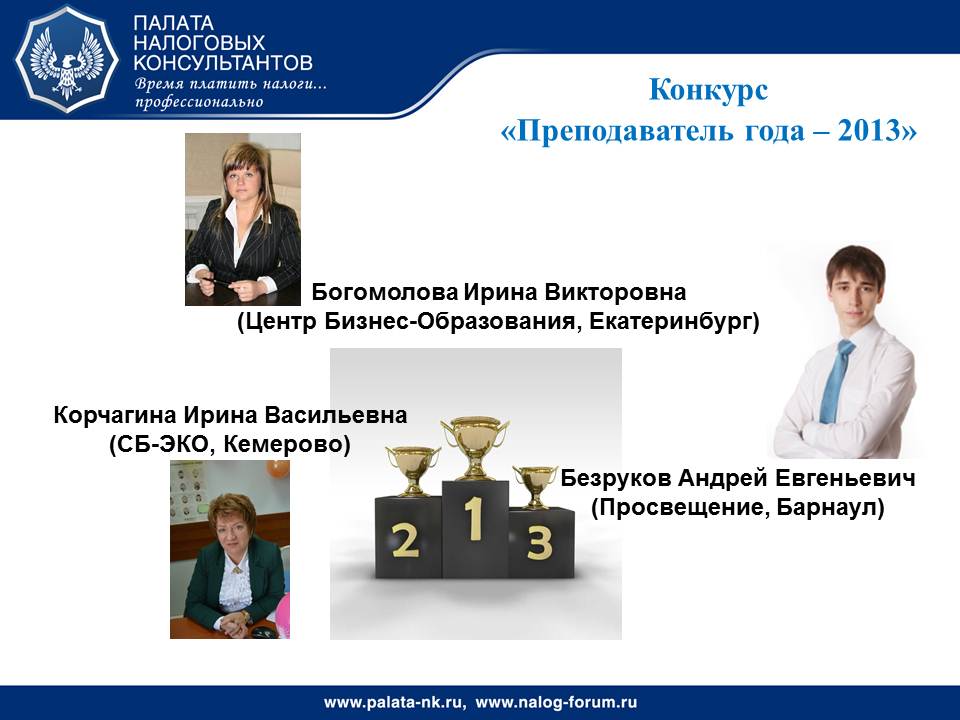 ПАЛАТА НАЛОГОВЫХ КОНСУЛЬТАНТОВ
Время платить налоги... профессионально

Конкурс
«Преподаватель года – 2013»

Богомолова Ирина Викторовна
(Центр Бизнес-Образования, Екатеринбург)

Корчагина Ирина Васильевна
(СБ-ЭКО, Кемерово)

2 1 3

Безруков Андрей Евгеньевич
(Просвещение, Барнаул)

www.palata-nk.ru, www.nalog-forum.ru